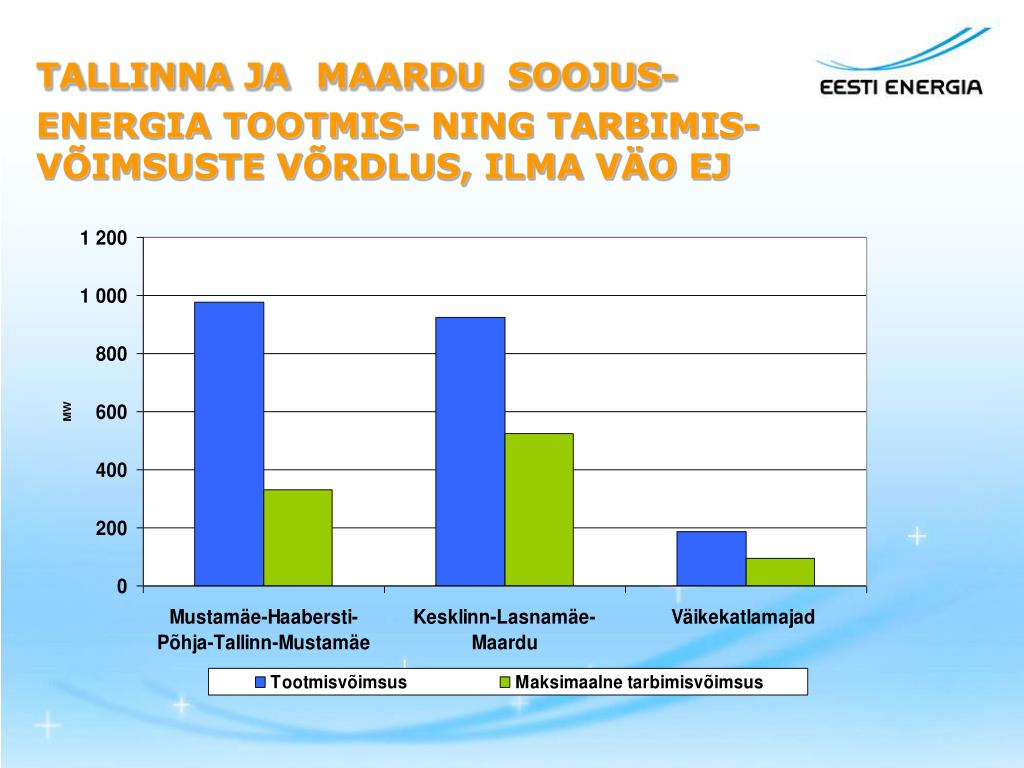 TALLINNA JA MAARDU SOOJUS-ENERGIA TOOTMIS- NING TARBIMIS-VÕIMSUSTE VÕRDLUS, ILMA VÄO EJ

EESTI ENERGIA

1 200
1 000
800
600
400
200
0

MW

Mustamäe-Haabersti-Põhja-Tallinn-Mustamäe
Kesklinn-Lasnamäe-Maardu
Väikekatlamajad

Tootmisvõimsus
Maksimaalne tarbimisvõimsus